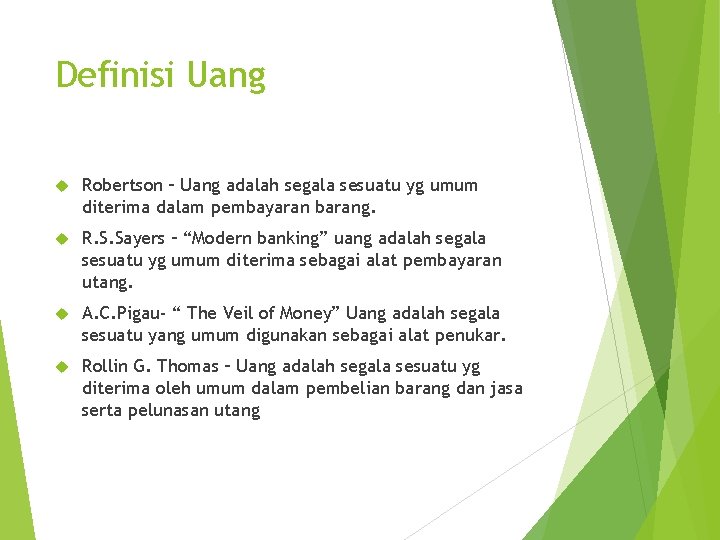 Definisi Uang

Robertson – Uang adalah segala sesuatu yg umum diterima dalam pembayaran barang.

R.S.Sayers – “Modern banking” uang adalah segala sesuatu yg umum diterima sebagai alat pembayaran utang.

A.C.Pigau- “ The Veil of Money” Uang adalah segala sesuatu yang umum digunakan sebagai alat penukar.

Rollin G. Thomas – Uang adalah segala sesuatu yg diterima oleh umum dalam pembelian barang dan jasa serta pelunasan utang